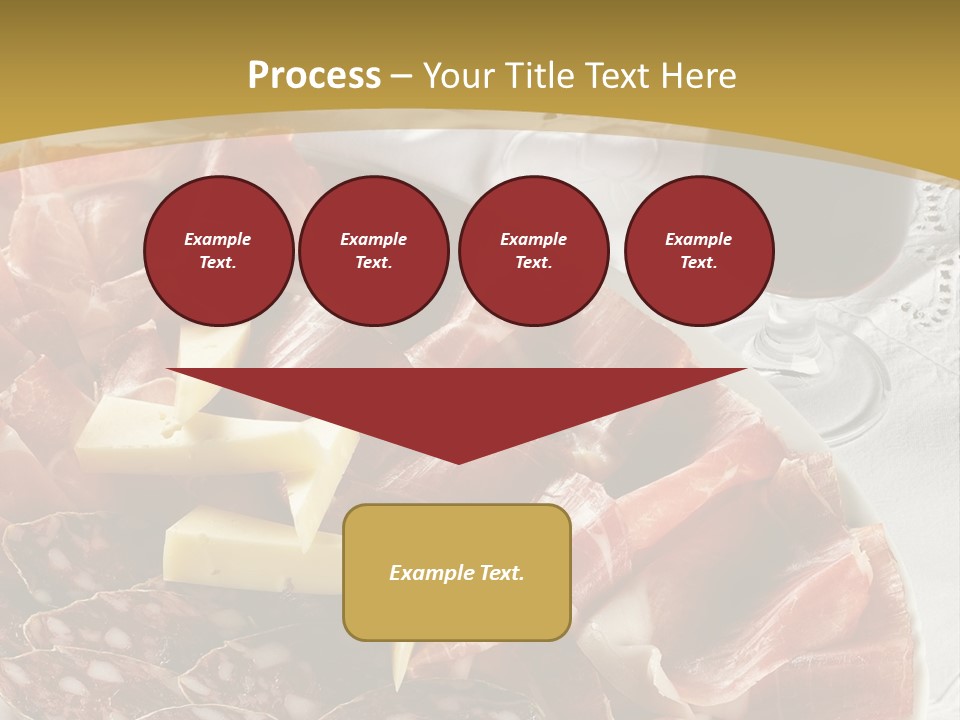 Process – Your Title Text Here

Example Text.

Example Text.

Example Text.

Example Text.

Example Text.